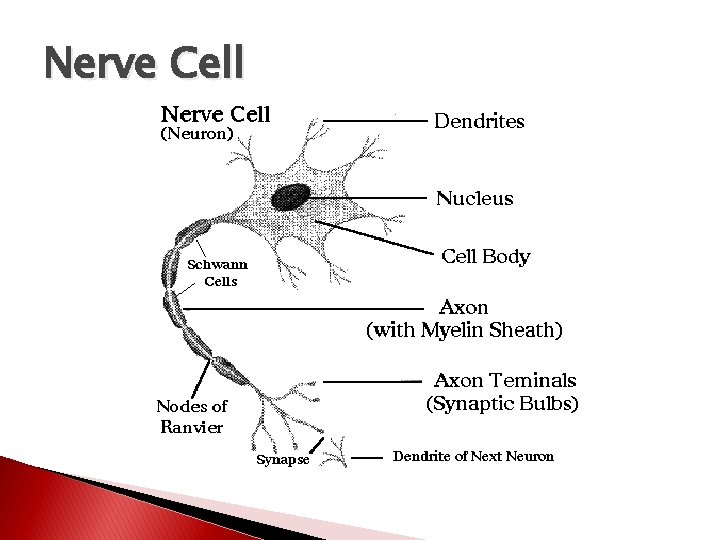 Nerve Cell

Nerve Cell
(Neuron)

Dendrites

Nucleus

Cell Body

Schwann Cells

Axon
(with Myelin Sheath)

Axon Teminals
(Synaptic Bulbs)

Nodes of Ranvier

Synapse

Dendrite of Next Neuron